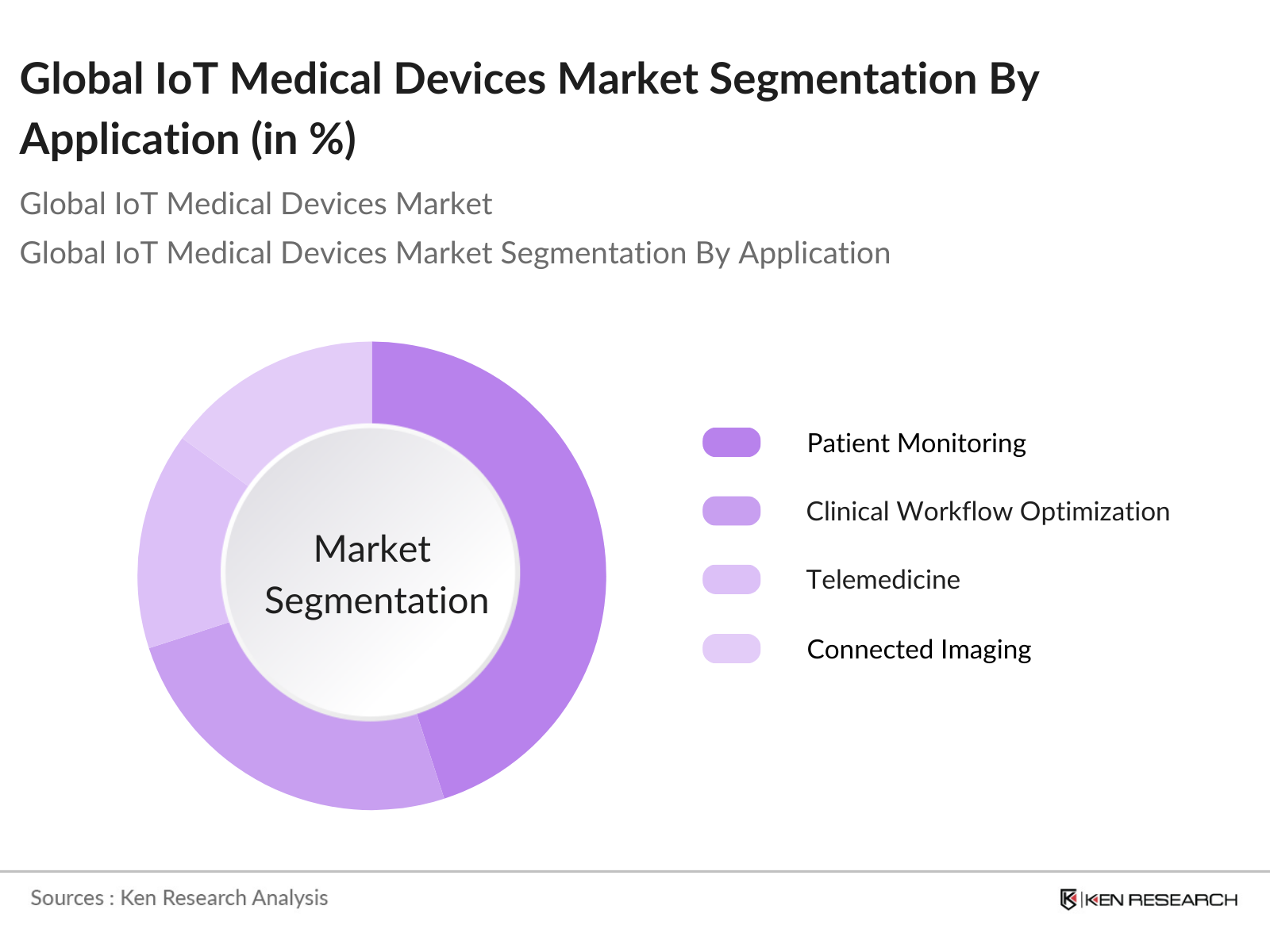 Global IoT Medical Devices Market Segmentation By Application (in %)

Global IoT Medical Devices Market

Global IoT Medical Devices Market Segmentation By Application

Market Segmentation

Patient Monitoring

Clinical Workflow Optimization

Telemedicine

Connected Imaging

Sources : Ken Research Analysis

KEN RESEARCH